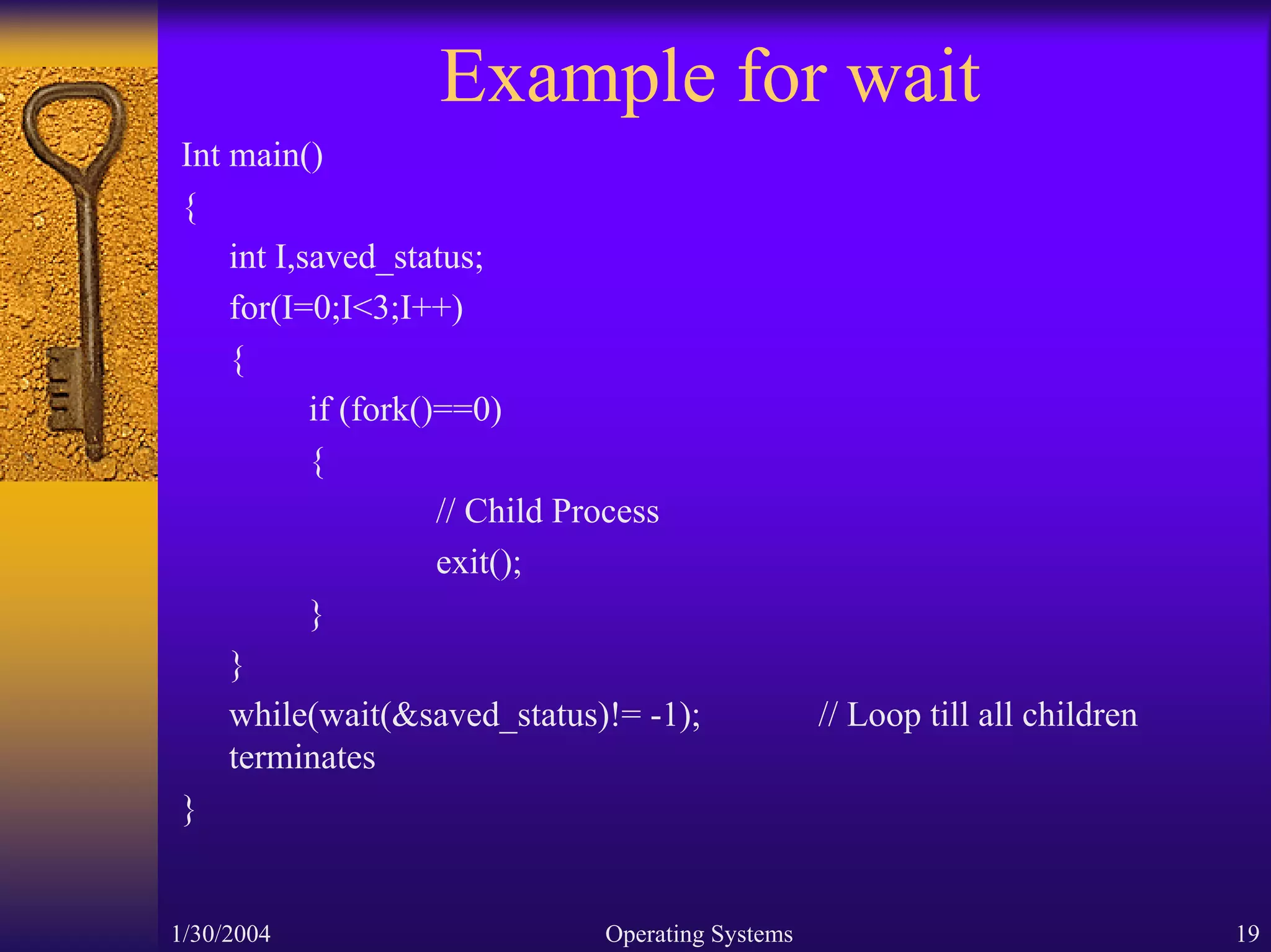 Example for wait

Int main()
{
int I,saved_status;
for(I=0;I<3;I++)
{
if (fork()==0)
{
// Child Process
exit();
}
}
while(wait(&saved_status)!= -1); // Loop till all children terminates
}

1/30/2004
Operating Systems
19